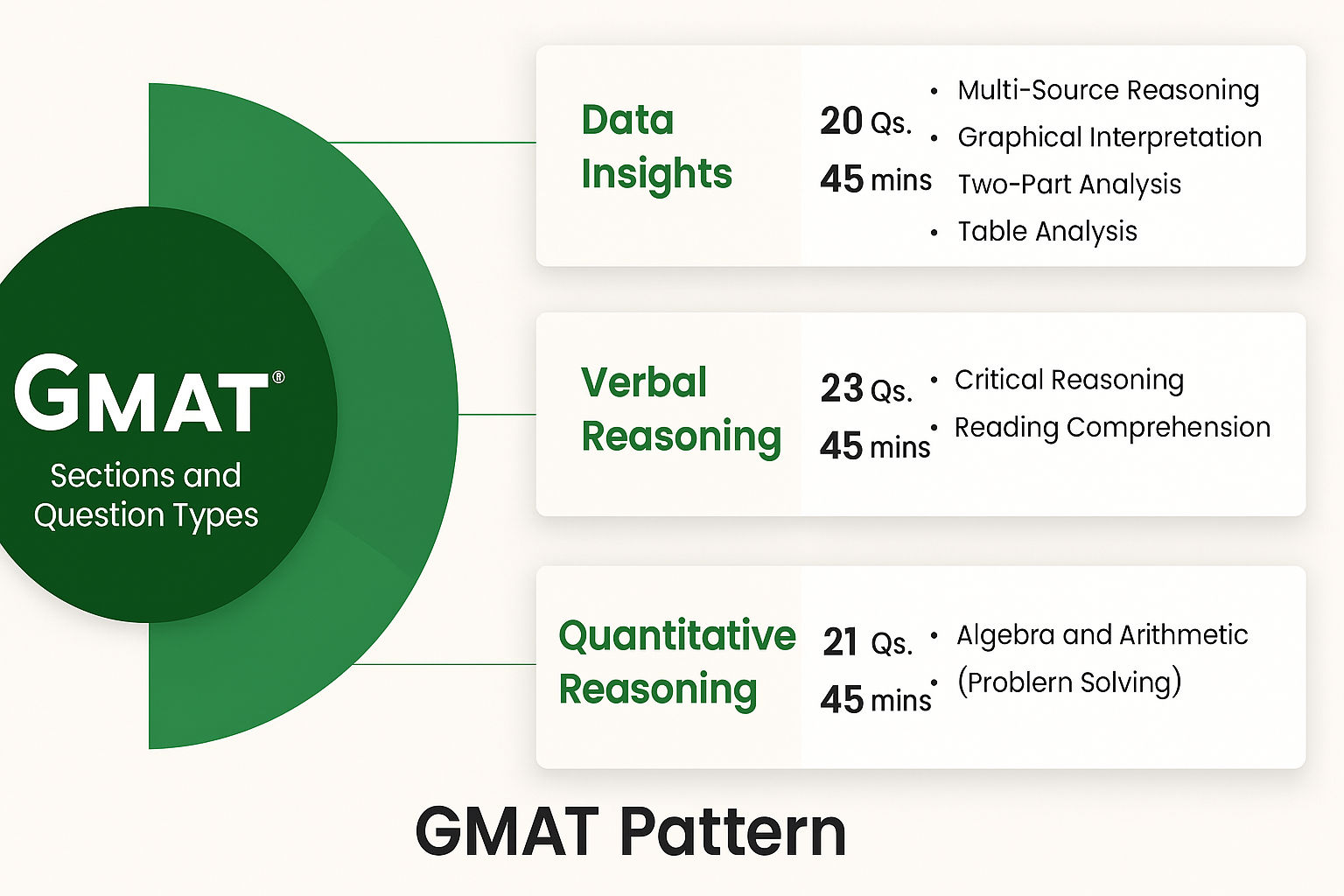 GMAT®
Sections and Question Types

Data Insights
20 Qs.
45 mins
• Multi-Source Reasoning
• Graphical Interpretation
Two-Part Analysis
• Table Analysis

Verbal Reasoning
23 Qs.
45 mins
• Critical Reasoning
• Reading Comprehension

Quantitative Reasoning
21 Qs.
45 mins
• Algebra and Arithmetic
• (Problern Solving)

GMAT Pattern